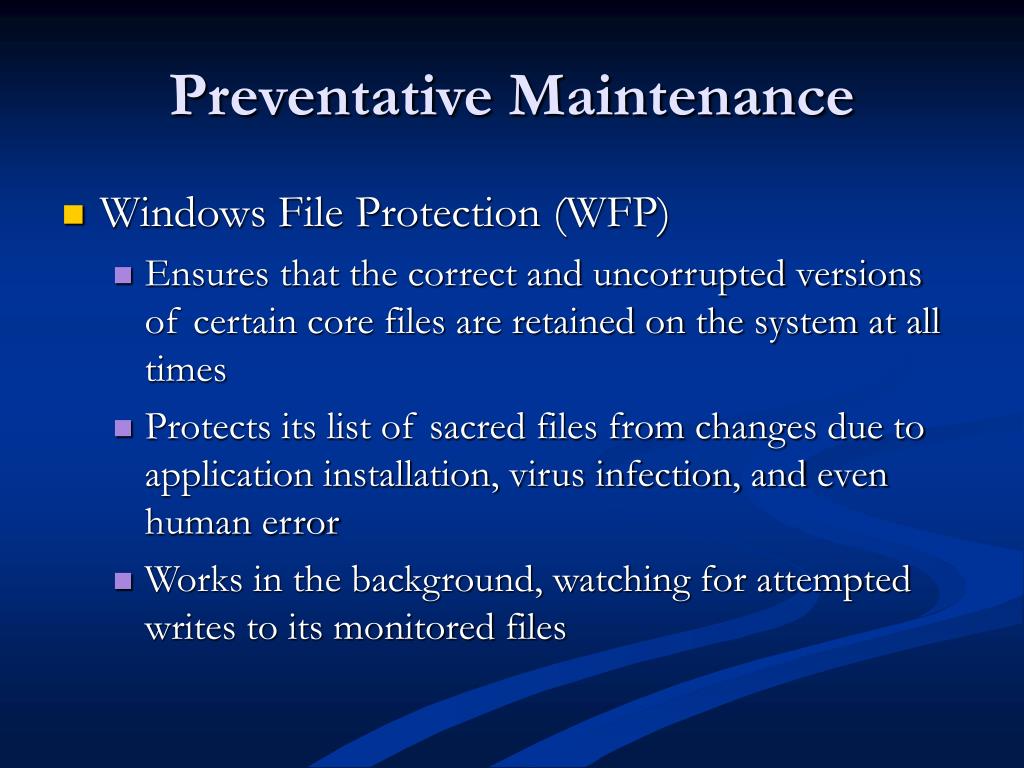 Preventative Maintenance

Windows File Protection (WFP)

Ensures that the correct and uncorrupted versions of certain core files are retained on the system at all times

Protects its list of sacred files from changes due to application installation, virus infection, and even human error

Works in the background, watching for attempted writes to its monitored files